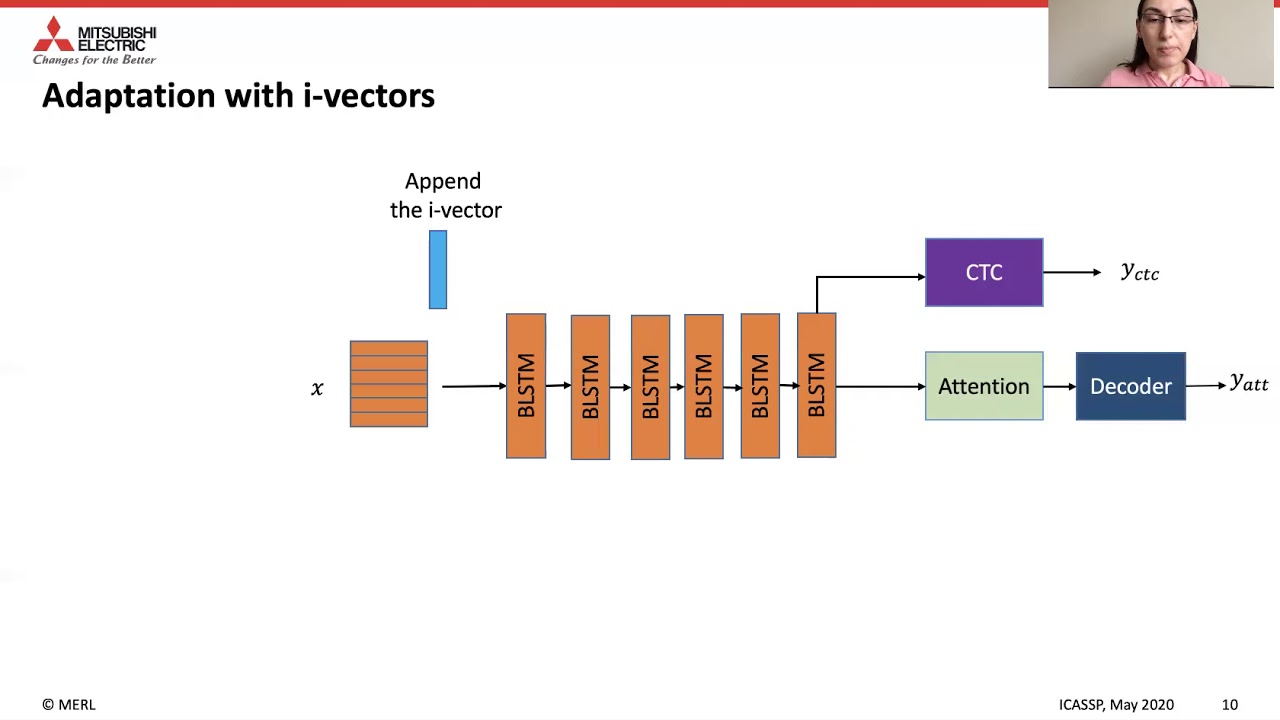 MITSUBISHI ELECTRIC
Changes for the Better

Adaptation with i-vectors

Append the i-vector

$x$

BLSTM

BLSTM

BLSTM

BLSTM

BLSTM

BLSTM

CTC

$y_{ctc}$

Attention

Decoder

$y_{att}$

© MERL

ICASSP, May 2020

10